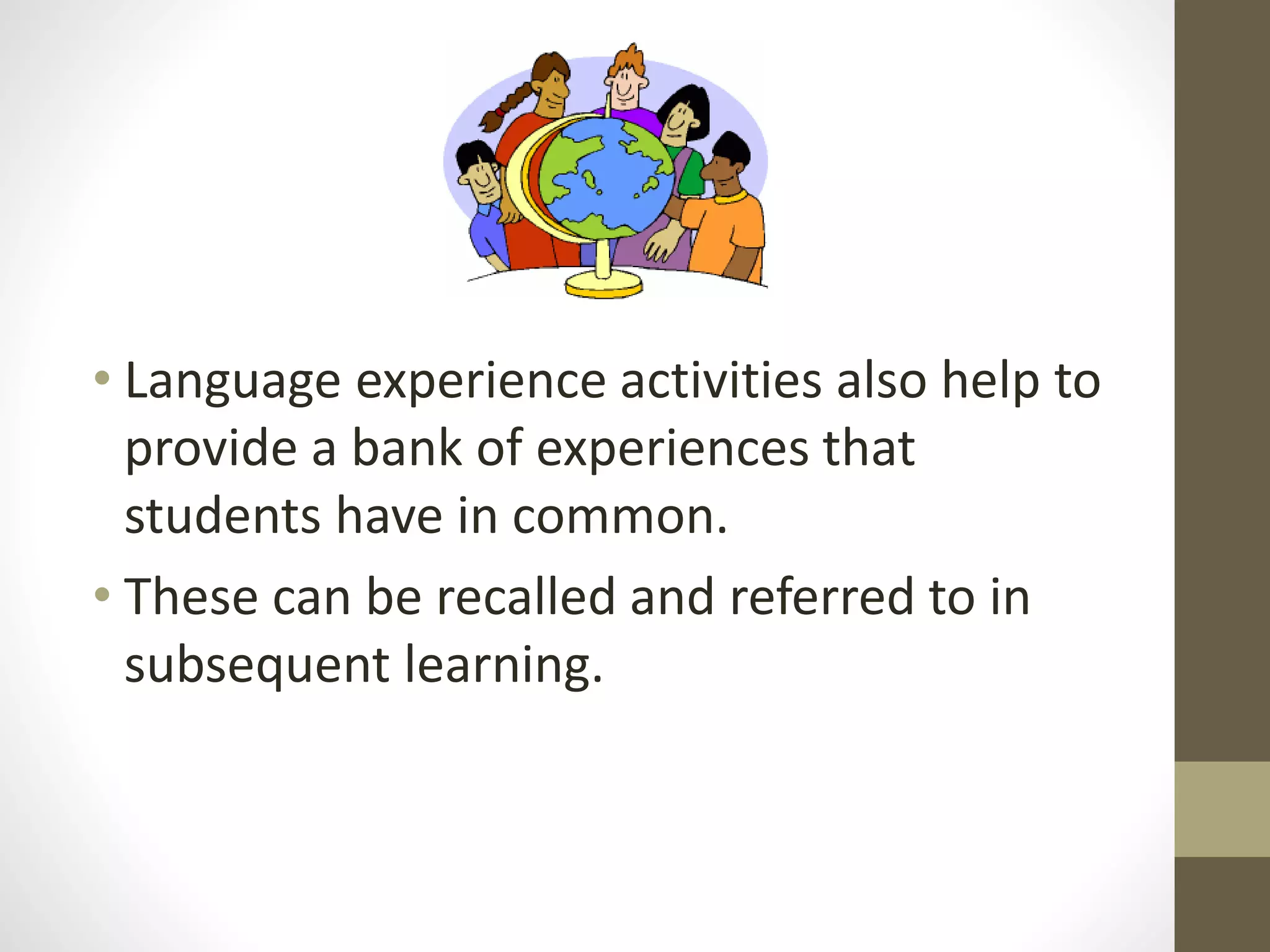 • Language experience activities also help to provide a bank of experiences that students have in common.

• These can be recalled and referred to in subsequent learning.